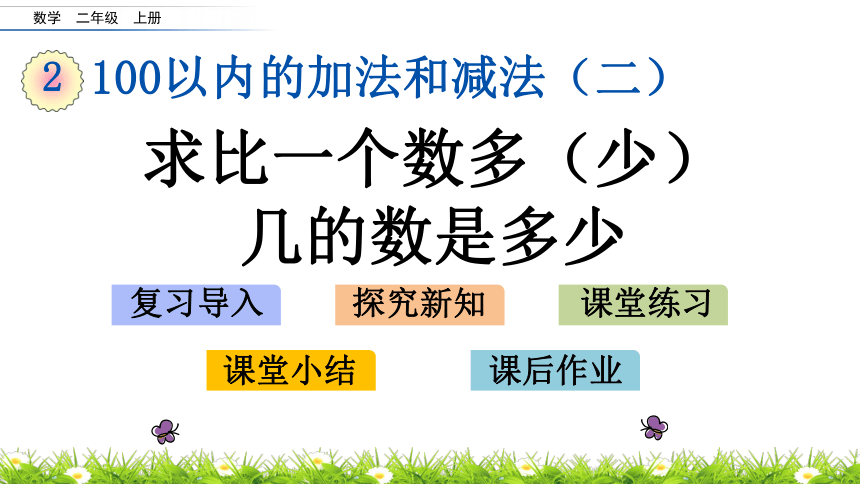 数学 二年级 上册

2 100以内的加法和减法（二）

求比一个数多（少）几的数是多少

复习导入

探究新知

课堂练习

课堂小结

课后作业